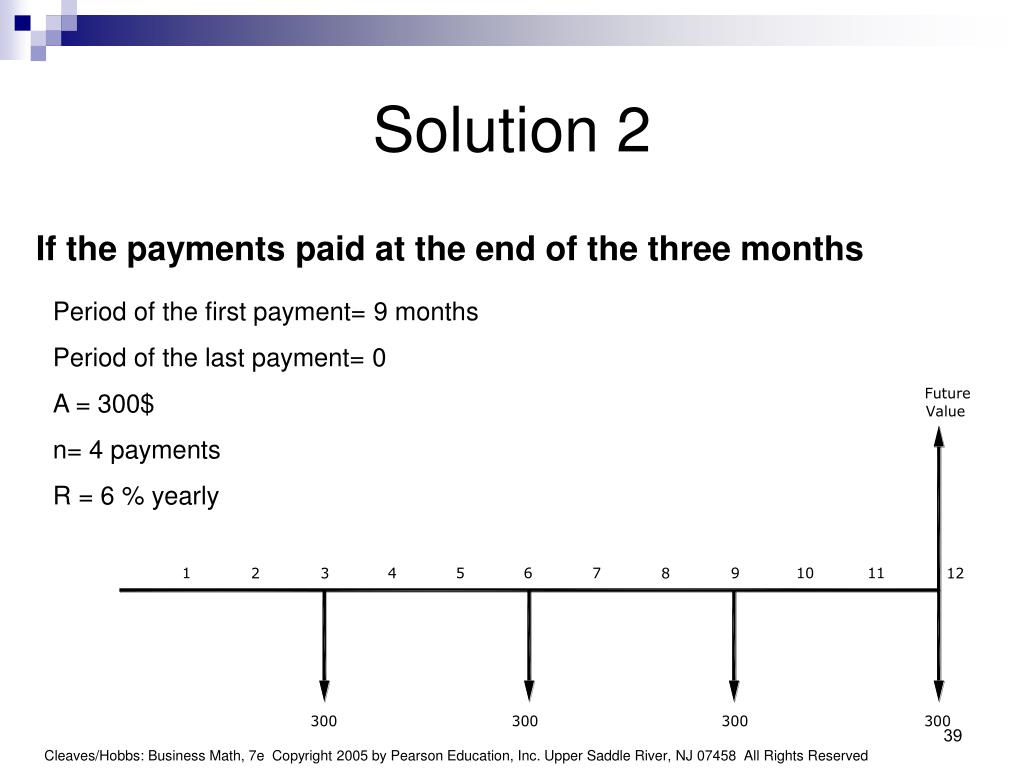 Solution 2

If the payments paid at the end of the three months

Period of the first payment= 9 months

Period of the last payment= 0

A = 300$

n= 4 payments

R = 6 % yearly

Future Value

1 2 3 4 5 6 7 8 9 10 11 12

300 300 300 300

39

Cleaves/Hobbs: Business Math, 7e Copyright 2005 by Pearson Education, Inc. Upper Saddle River, NJ 07458 All Rights Reserved